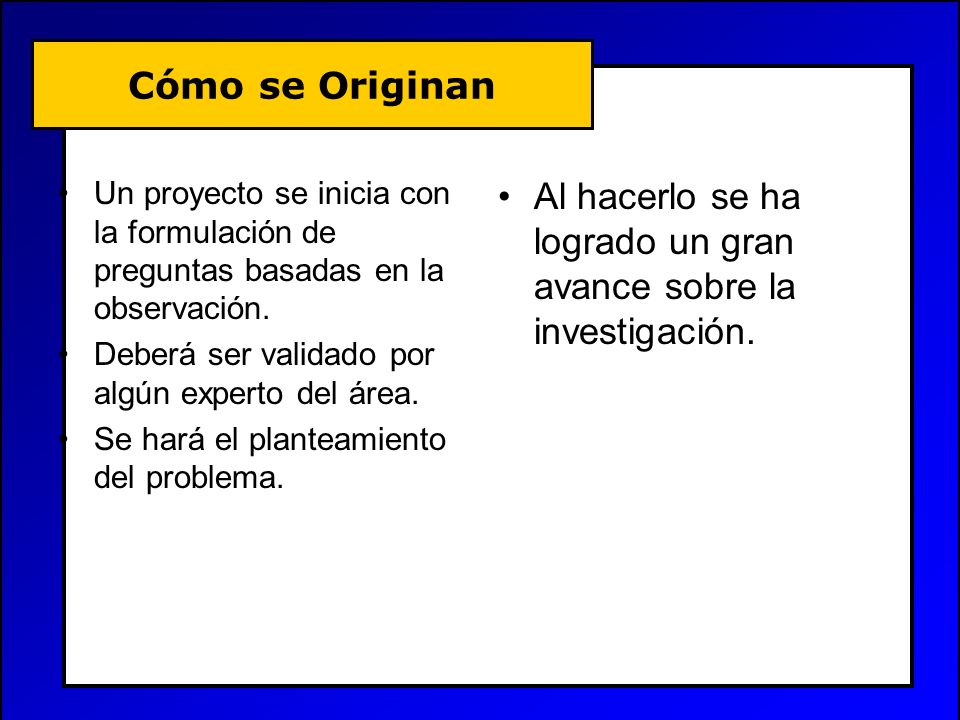 Cómo se Originan

• Un proyecto se inicia con la formulación de preguntas basadas en la observación.
• Deberá ser validado por algún experto del área.
• Se hará el planteamiento del problema.

• Al hacerlo se ha logrado un gran avance sobre la investigación.